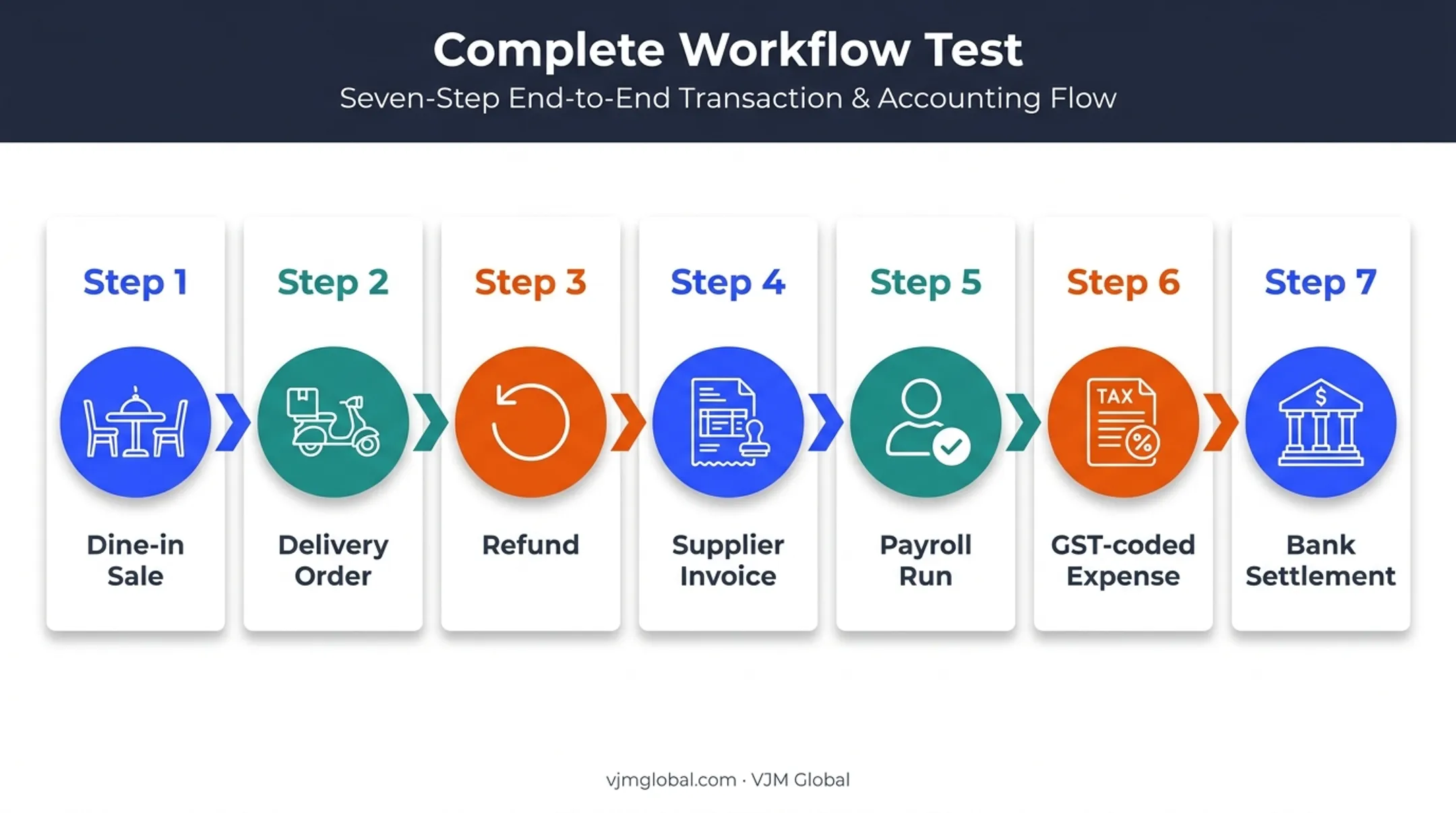 Complete Workflow Test
Seven-Step End-to-End Transaction & Accounting Flow

Step 1
Dine-in Sale

Step 2
Delivery Order

Step 3
Refund

Step 4
Supplier Invoice

Step 5
Payroll Run

Step 6
TAX
%
GST-coded Expense

Step 7
$
Bank Settlement

vjmglobal.com · VJM Global